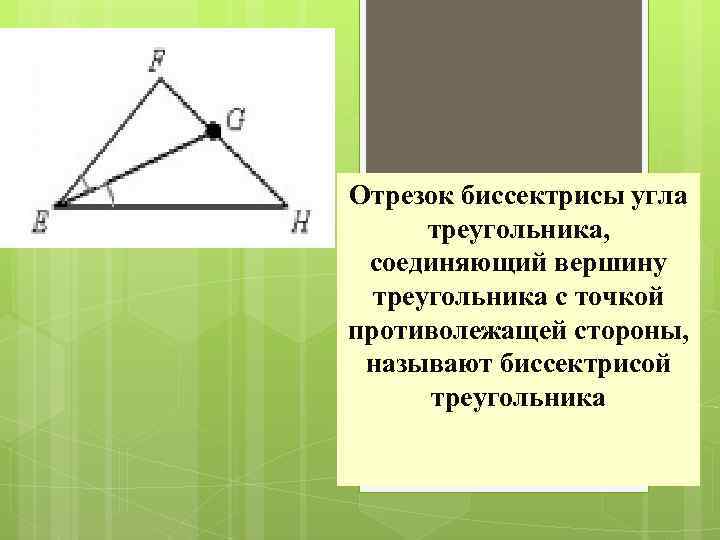 F
G
E
H

Отрезок биссектрисы угла треугольника, соединяющий вершину треугольника с точкой противолежащей стороны, называют биссектрисой треугольника